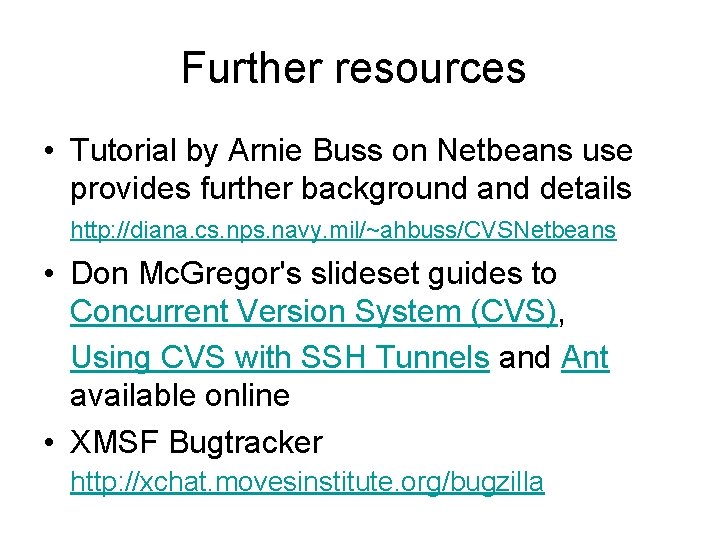 Further resources

• Tutorial by Arnie Buss on Netbeans use provides further background and details http://diana.cs.nps.navy.mil/~ahbuss/CVSNetbeans

• Don McGregor's slideset guides to Concurrent Version System (CVS), Using CVS with SSH Tunnels and Ant available online

• XMSF Bugtracker http://xchat.movesinstitute.org/bugzilla